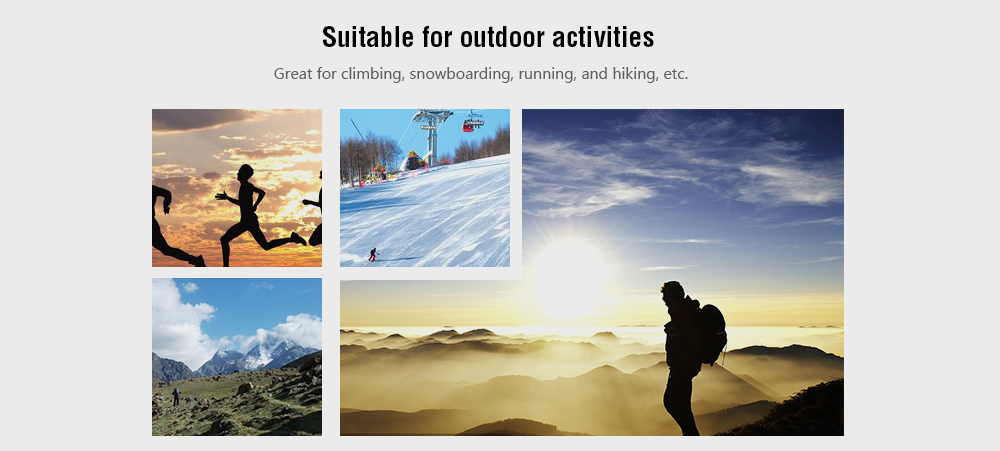 Suitable for outdoor activities

Great for climbing, snowboarding, running, and hiking, etc.